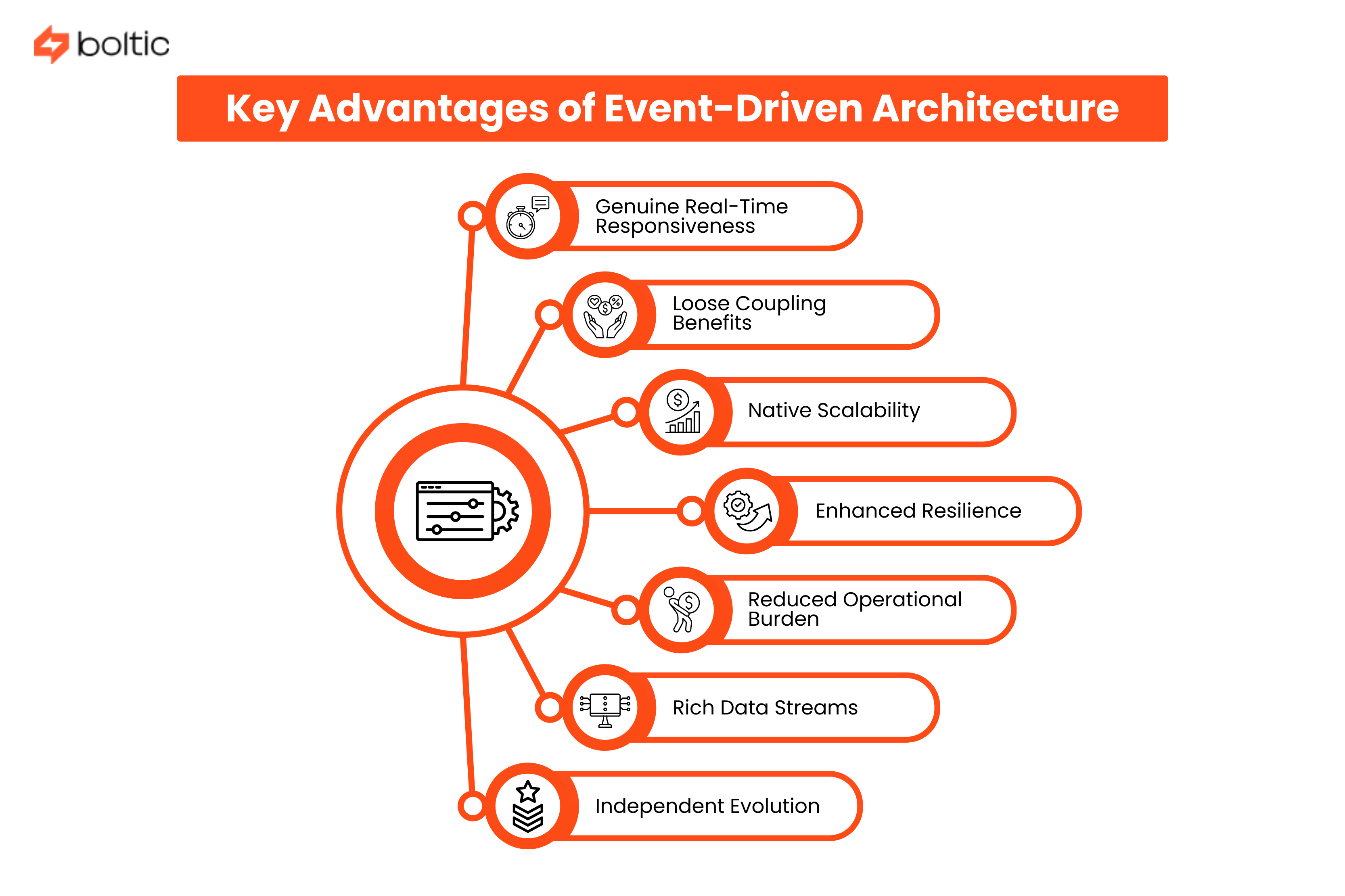 boltic

Key Advantages of Event-Driven Architecture

Genuine Real-Time Responsiveness

Loose Coupling Benefits

Native Scalability

Enhanced Resilience

Reduced Operational Burden

Rich Data Streams

Independent Evolution